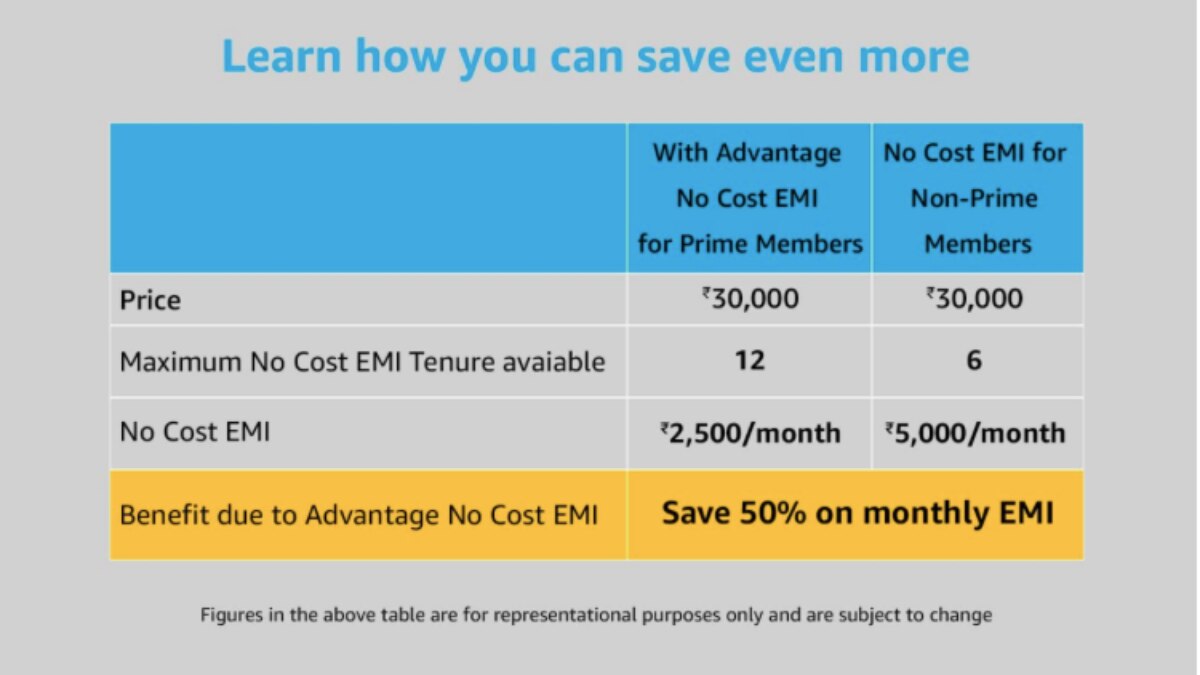 Learn how you can save even more

| | With Advantage No Cost EMI for Prime Members | No Cost EMI for Non-Prime Members |
|---|---|---|
| Price | ₹30,000 | ₹30,000 |
| Maximum No Cost EMI Tenure avaiable | 12 | 6 |
| No Cost EMI | ₹2,500/month | ₹5,000/month |
| Benefit due to Advantage No Cost EMI | Save 50% on monthly EMI | |

Figures in the above table are for representational purposes only and are subject to change